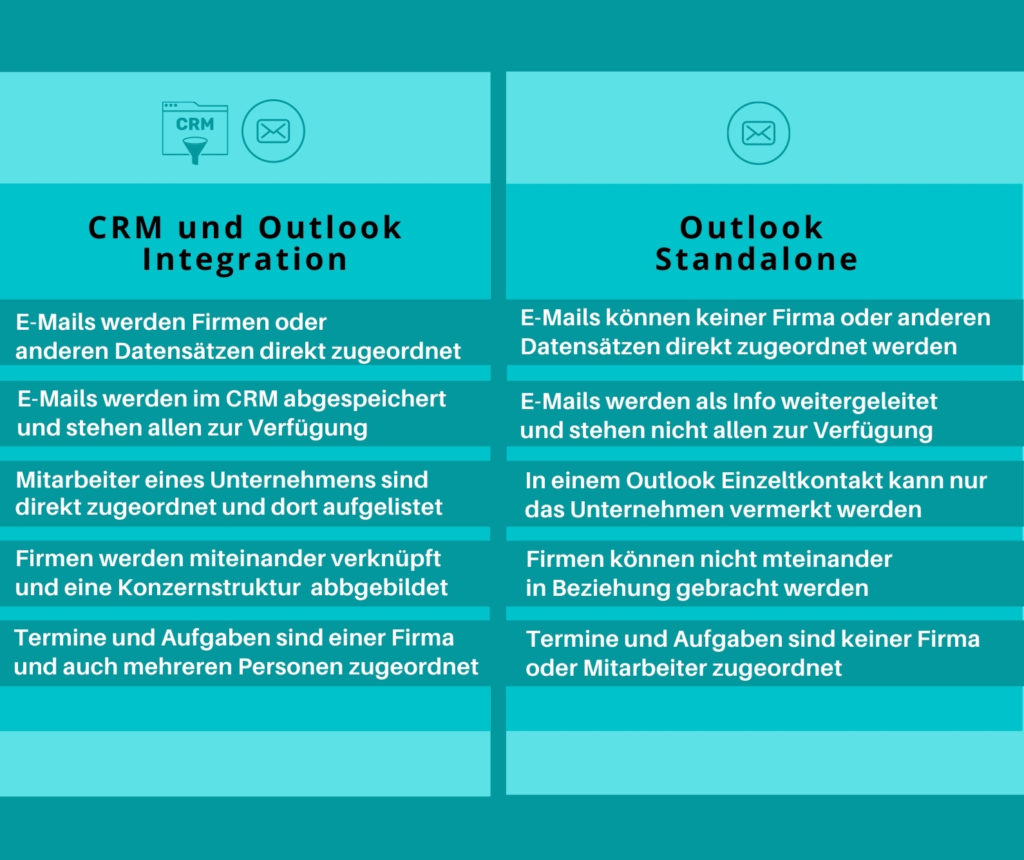 CRM

CRM und Outlook Integration

E-Mails werden Firmen oder anderen Datensätzen direkt zugeordnet

E-Mails werden im CRM abgespeichert und stehen allen zur Verfügung

Mitarbeiter eines Unternehmens sind direkt zugeordnet und dort aufgelistet

Firmen werden miteinander verknüpft und eine Konzernstruktur  abbgebildet

Termine und Aufgaben sind einer Firma und auch mehreren Personen zugeordnet

Outlook Standalone

E-Mails können keiner Firma oder anderen Datensätzen direkt zugeordnet werden

E-Mails werden als Info weitergeleitet und stehen nicht allen zur Verfügung

In einem Outlook Einzeltkontakt kann nur das Unternehmen vermerkt werden

Firmen können nicht mteinander in Beziehung gebracht werden

Termine und Aufgaben sind keiner Firma oder Mitarbeiter zugeordnet